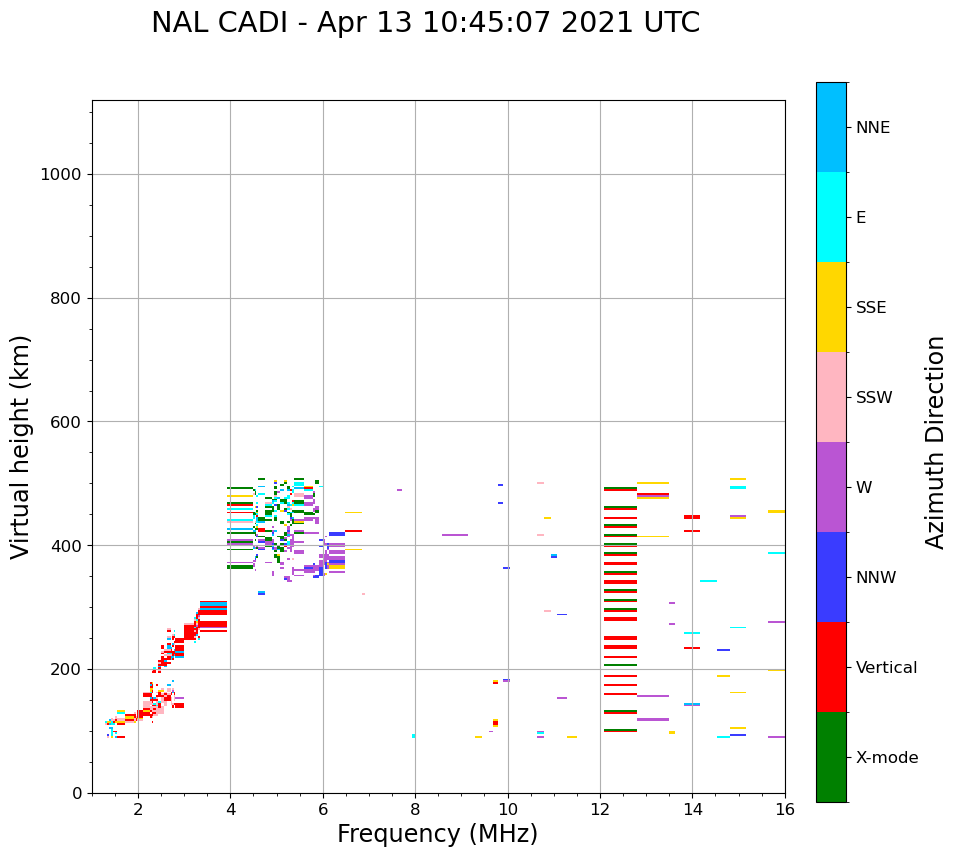 NAL CADI - Apr 13 10:45:07 2021 UTC

Virtual height (km)

1000
800
600
400
200
0

2
4
6
8
10
12
14
16

Frequency (MHz)

NNE
E
SSE
SSW
W
NNW
Vertical
X-mode

Azimuth Direction